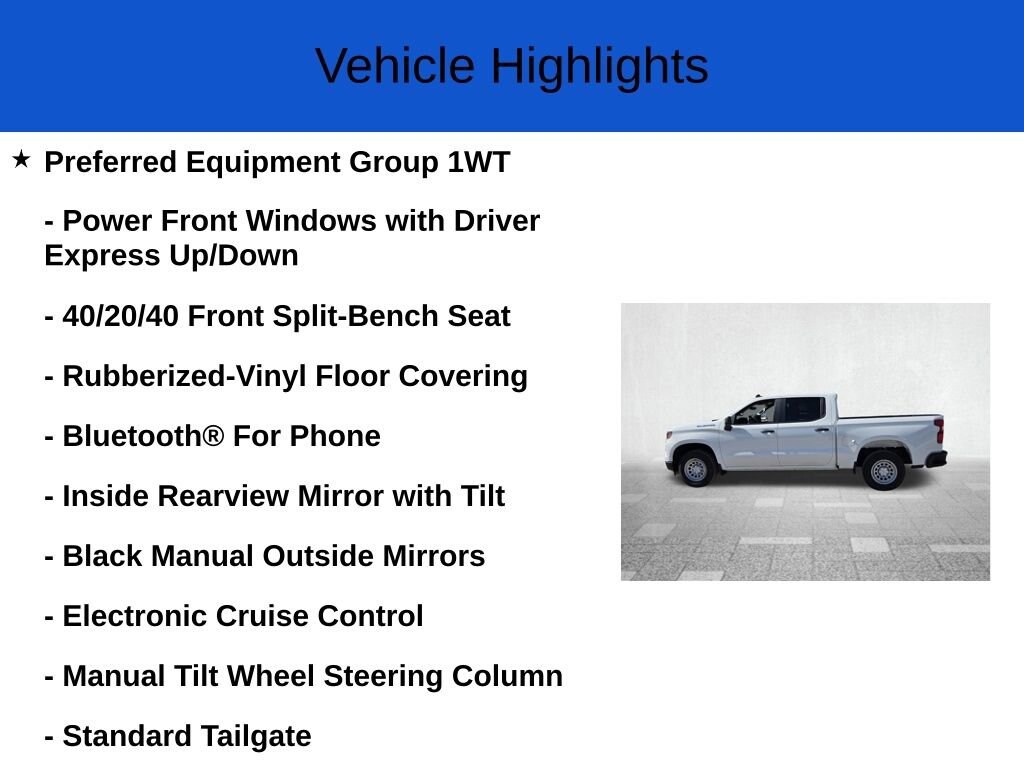 Vehicle Highlights

★ Preferred Equipment Group 1WT

- Power Front Windows with Driver Express Up/Down

- 40/20/40 Front Split-Bench Seat

- Rubberized-Vinyl Floor Covering

- Bluetooth® For Phone

- Inside Rearview Mirror with Tilt

- Black Manual Outside Mirrors

- Electronic Cruise Control

- Manual Tilt Wheel Steering Column

- Standard Tailgate